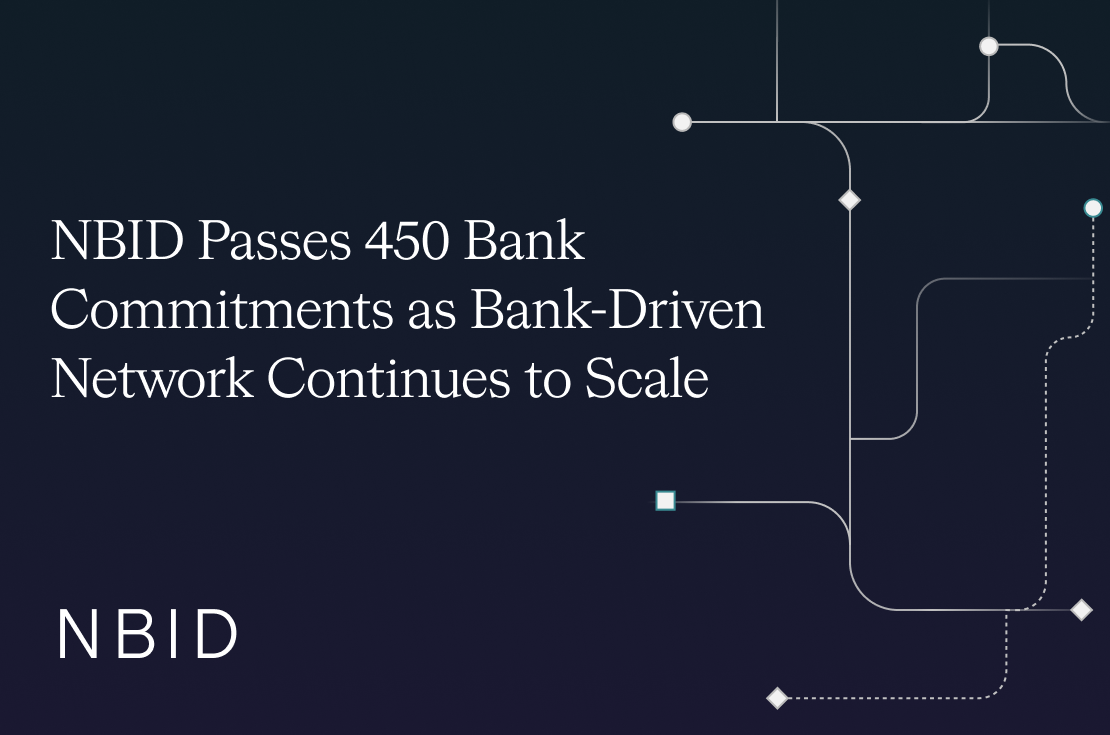 NBID Passes 450 Bank Commitments as Bank-Driven Network Continues to Scale

NBID